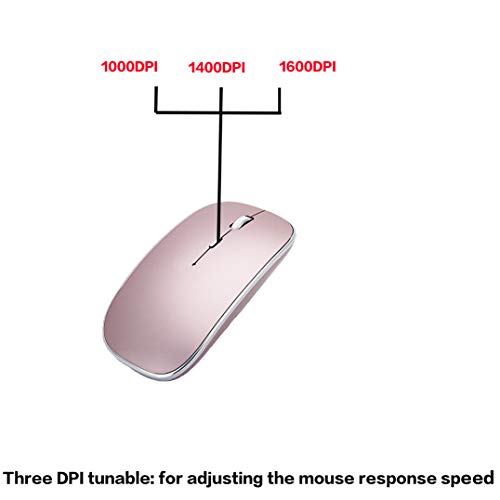 1000DPI 1400DPI 1600DPI

Three DPI tunable: for adjusting the mouse response speed